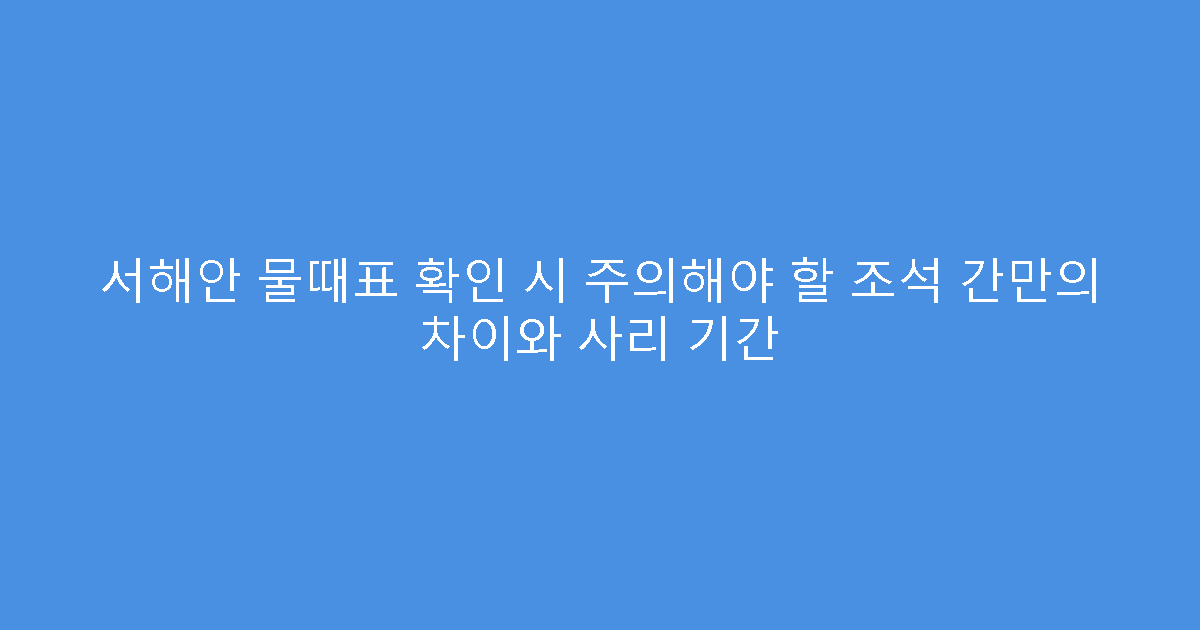 서해안 물때표 확인 시 주의해야 할 조석 간만의 차이와 사리 기간